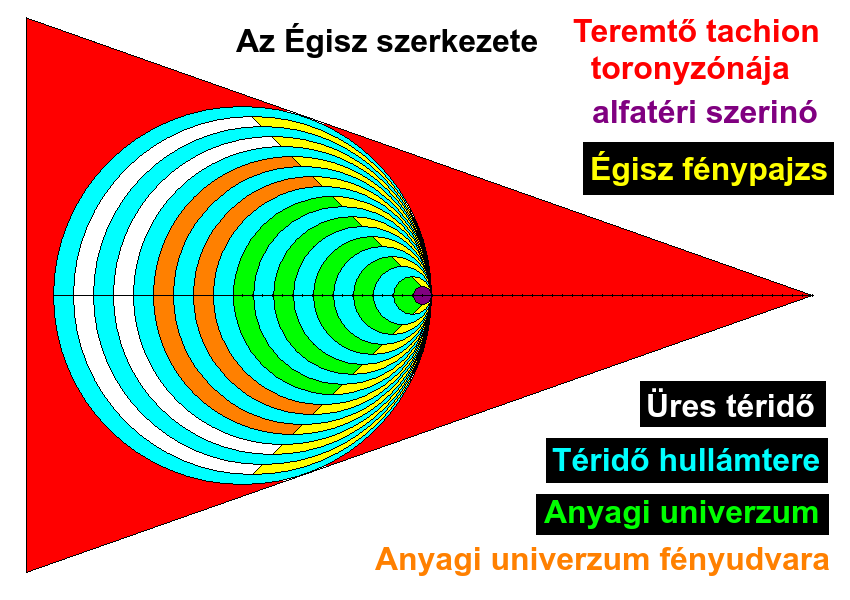 Az Égisz szerkezete

Teremtő tachion toronyzónája

alfatéri szerinó

Égisz fénypajzs

Üres téridő

Téridő hullámtere

Anyagi univerzum

Anyagi univerzum fényudvara